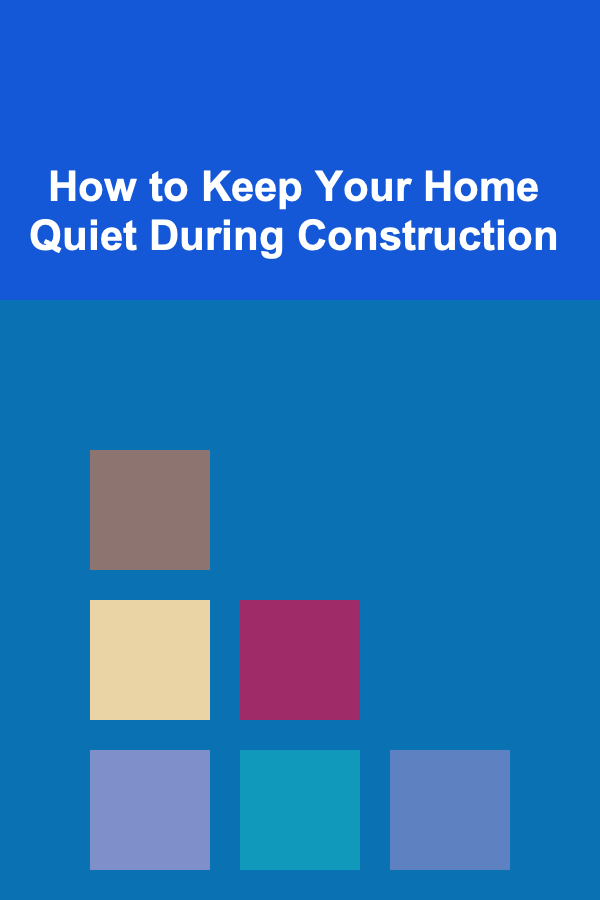 How to Keep Your Home Quiet During Construction